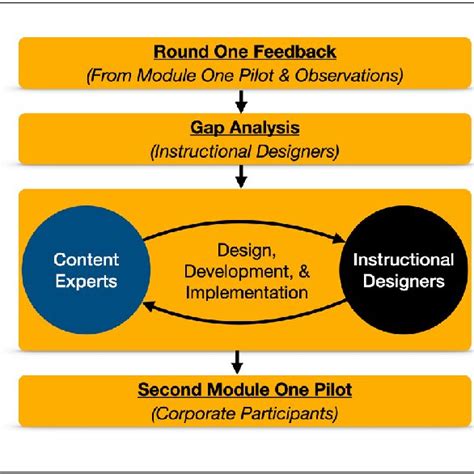 Round One Feedback
(From Module One Pilot & Observations)

Gap Analysis
(Instructional Designers)

Content Experts

Design, Development, & Implementation

Instructional Designers

Second Module One Pilot
(Corporate Participants)